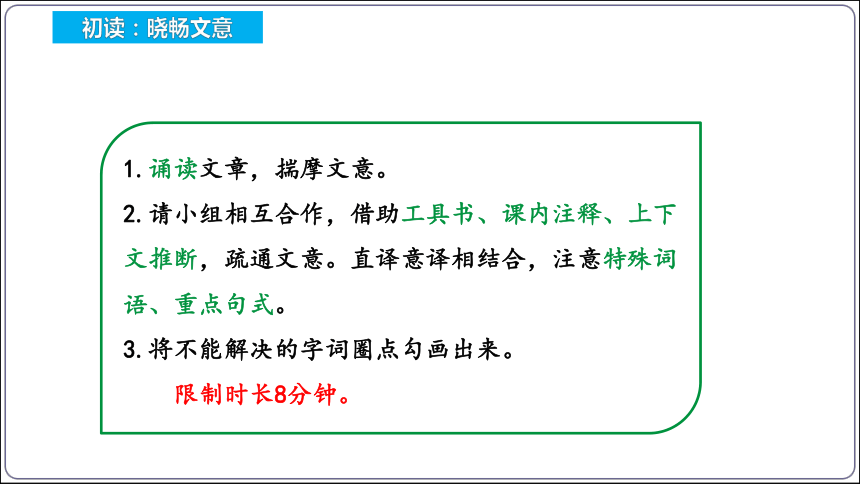 初读：晓畅文意

1. 诵读文章，揣摩文意。

2. 请小组相互合作，借助工具书、课内注释、上下文推断，疏通文意。直译意译相结合，注意特殊词语、重点句式。

3. 将不能解决的字词圈点勾画出来。

限制时长8分钟。